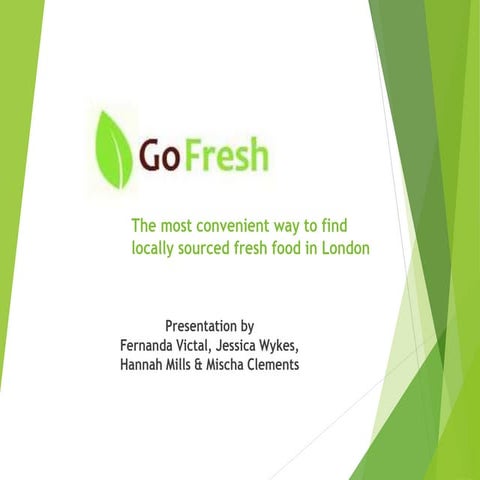 GoFresh

The most convenient way to find locally sourced fresh food in London

Presentation by
Fernanda Victal, Jessica Wykes,
Hannah Mills & Mischa Clements